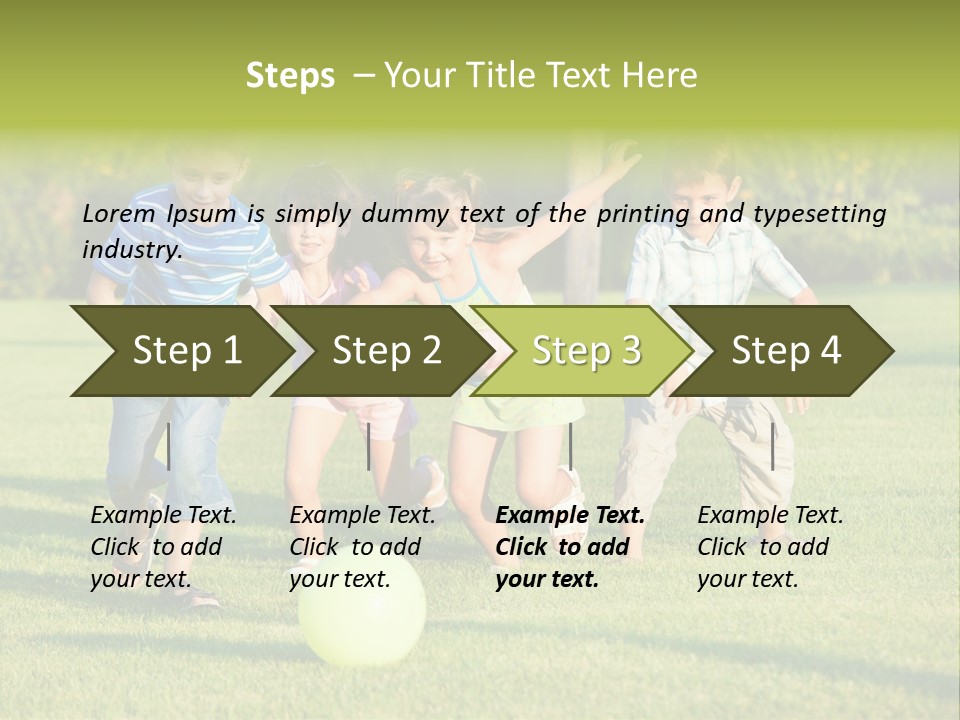 Steps – Your Title Text Here

Lorem Ipsum is simply dummy text of the printing and typesetting industry.

Step 1

Step 2

Step 3

Step 4

Example Text. Click to add your text.

Example Text. Click to add your text.

Example Text. Click to add your text.

Example Text. Click to add your text.